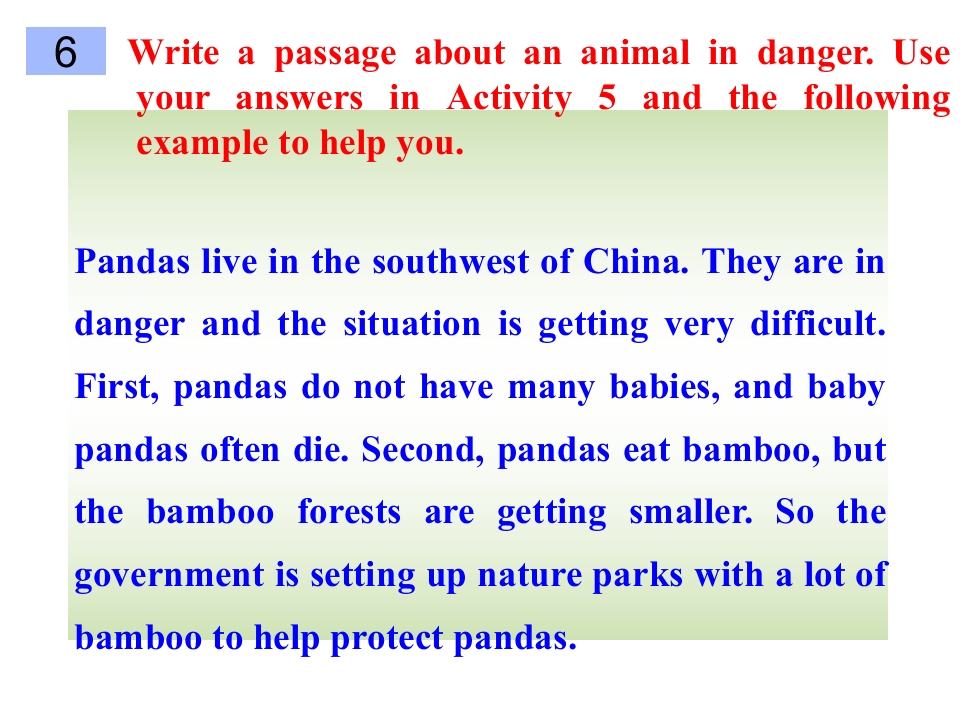 6 Write a passage about an animal in danger. Use your answers in Activity 5 and the following example to help you.

Pandas live in the southwest of China. They are in danger and the situation is getting very difficult. First, pandas do not have many babies, and baby pandas often die. Second, pandas eat bamboo, but the bamboo forests are getting smaller. So the government is setting up nature parks with a lot of bamboo to help protect pandas.